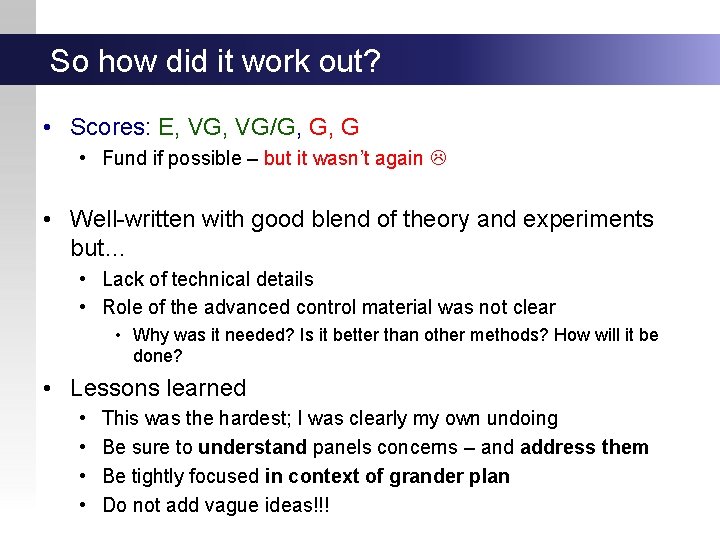 So how did it work out?

• Scores: E, VG, VG/G, G, G
• Fund if possible – but it wasn't again ☹

• Well-written with good blend of theory and experiments but…
• Lack of technical details
• Role of the advanced control material was not clear
• Why was it needed? Is it better than other methods? How will it be done?

• Lessons learned
• This was the hardest; I was clearly my own undoing
• Be sure to understand panels concerns – and address them
• Be tightly focused in context of grander plan
• Do not add vague ideas!!!